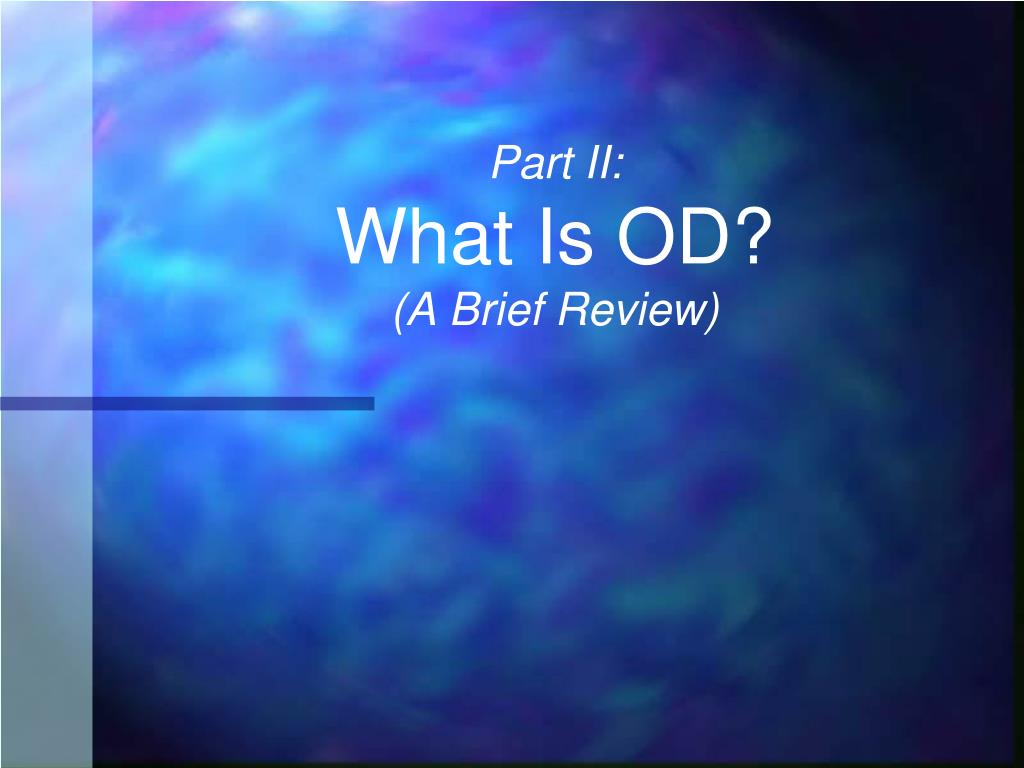 Part II:
What Is OD?
(A Brief Review)